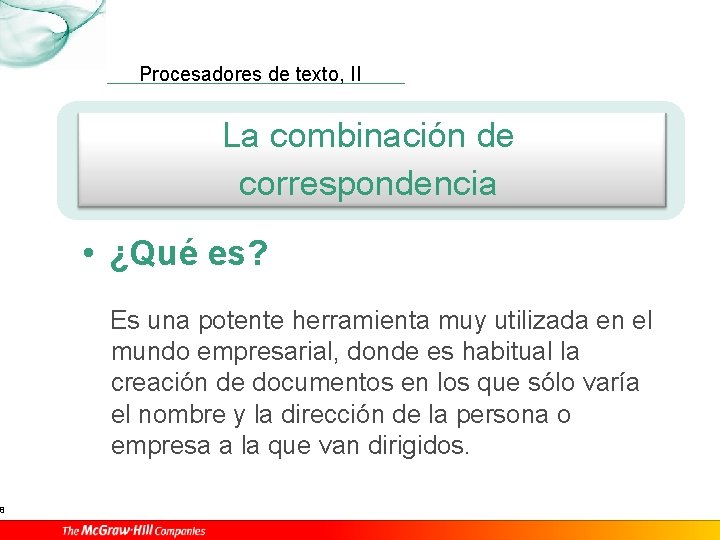 Procesadores de texto, II

La combinación de correspondencia

• ¿Qué es?

Es una potente herramienta muy utilizada en el mundo empresarial, donde es habitual la creación de documentos en los que sólo varía el nombre y la dirección de la persona o empresa a la que van dirigidos.

8

The McGraw·Hill Companies